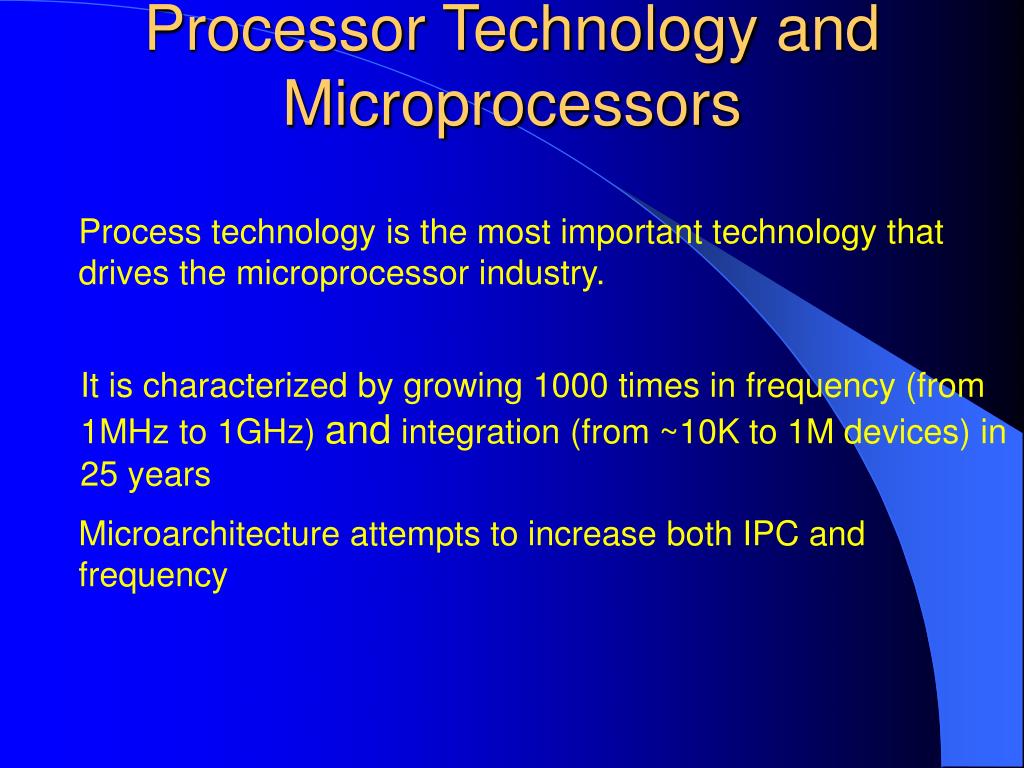 Processor Technology and Microprocessors

Process technology is the most important technology that drives the microprocessor industry.

It is characterized by growing 1000 times in frequency (from 1MHz to 1GHz) and integration (from ~10K to 1M devices) in 25 years

Microarchitecture attempts to increase both IPC and frequency